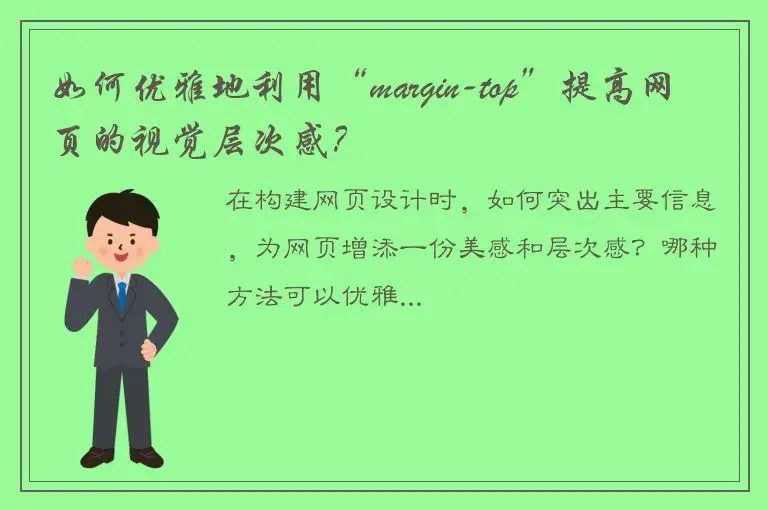 如何优雅地利用“margin-top”提高网页的视觉层次感？

在构建网页设计时，如何突出主要信息，为网页增添一份美感和层次感？哪种方法可以优雅...